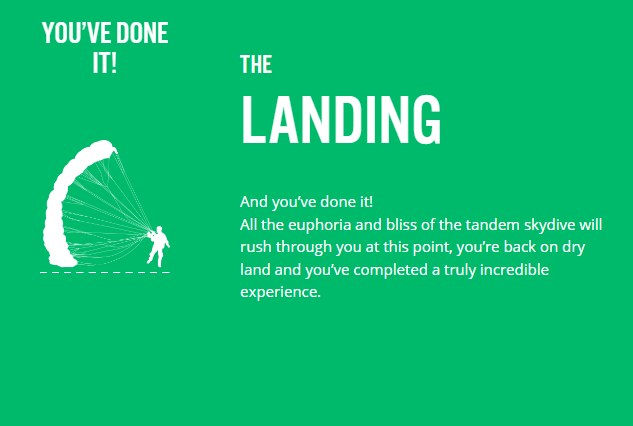 YOU'VE DONE IT!

THE

LANDING

And you've done it!
All the euphoria and bliss of the tandem skydive will rush through you at this point, you're back on dry land and you've completed a truly incredible experience.